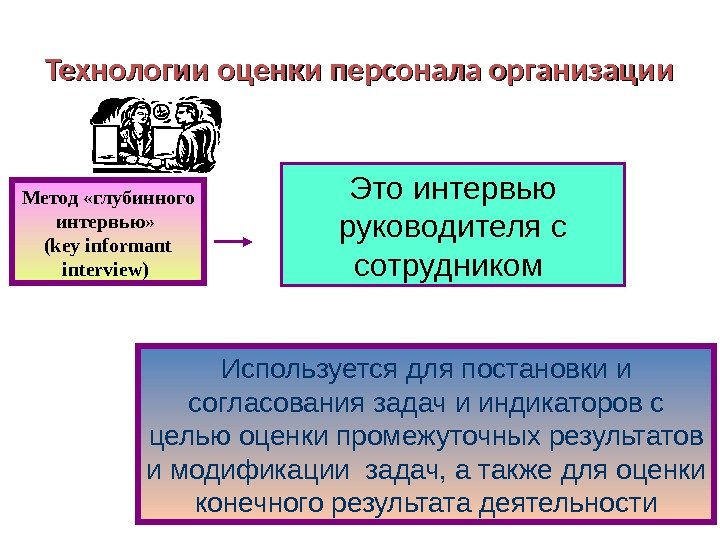 Технологии оценки персонала организации

Метод «глубинного интервью» (key informant interview)

Это интервью руководителя с сотрудником

Используется для постановки и согласования задач и индикаторов с целью оценки промежуточных результатов и модификации задач, а также для оценки конечного результата деятельности